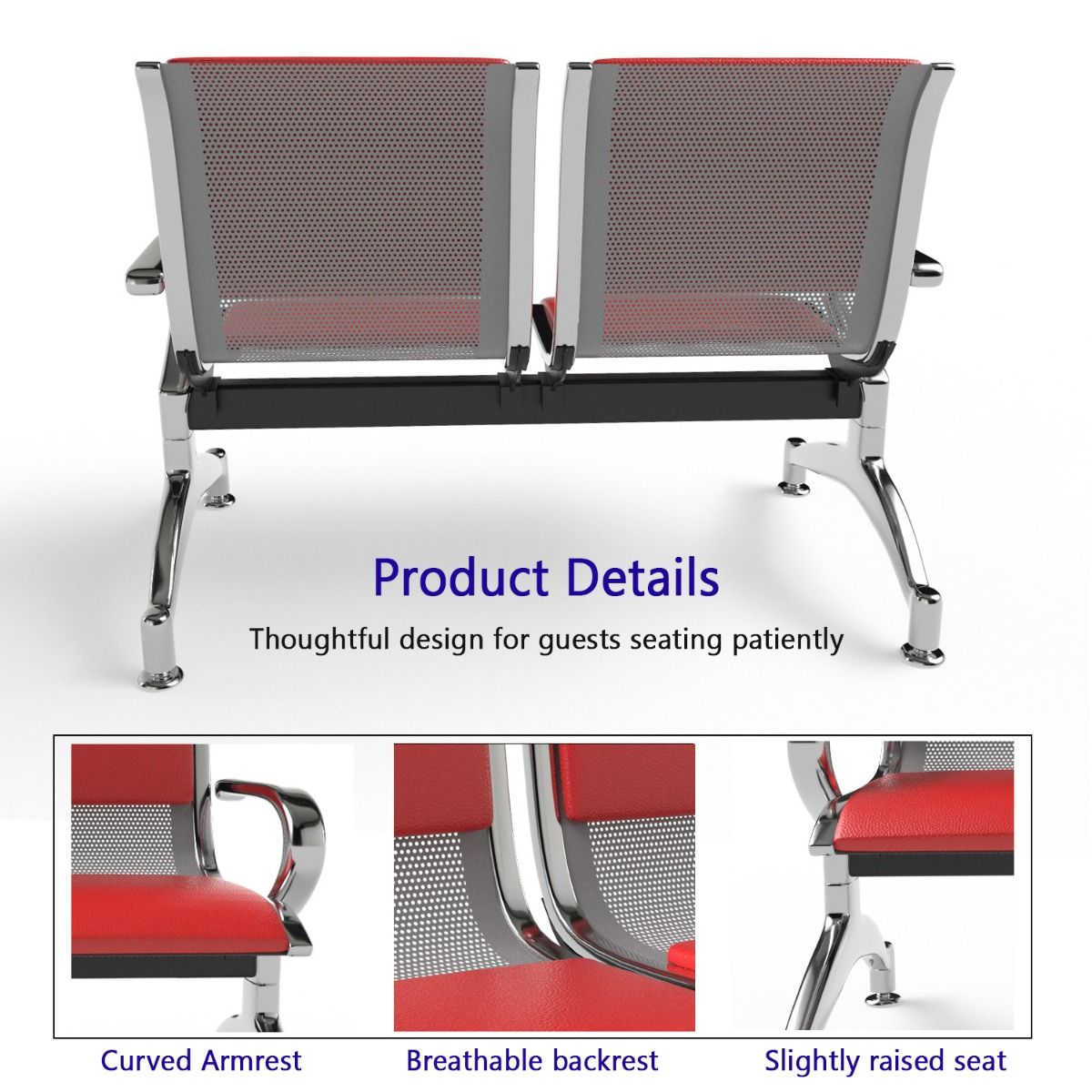 Product Details

Thoughtful design for guests seating patiently

Curved Armrest

Breathable backrest

Slightly raised seat